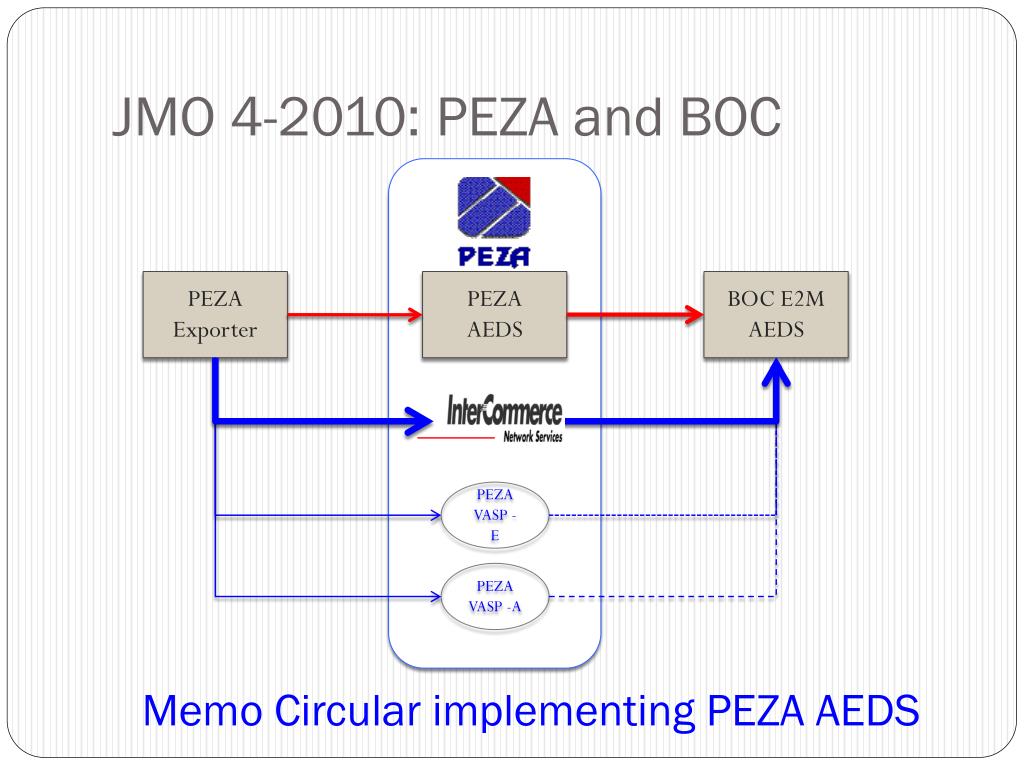 JMO 4-2010: PEZA and BOC

PEZA

PEZA Exporter

PEZA AEDS

BOC E2M AEDS

InterCommerce Network Services

PEZA VASP - E

PEZA VASP -A

Memo Circular implementing PEZA AEDS